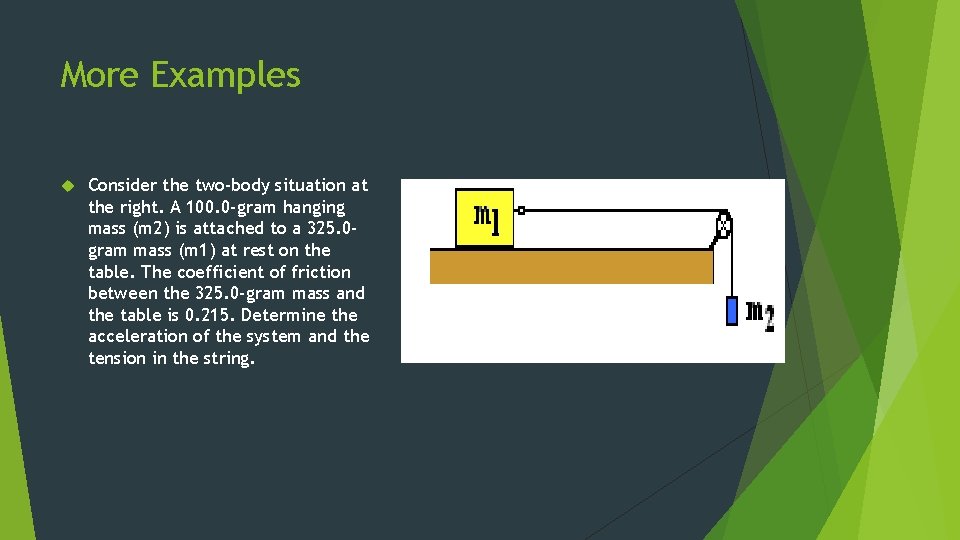 More Examples

Consider the two-body situation at the right. A 100.0-gram hanging mass (m2) is attached to a 325.0-gram mass (m1) at rest on the table. The coefficient of friction between the 325.0-gram mass and the table is 0.215. Determine the acceleration of the system and the tension in the string.

$m_1$

$m_2$